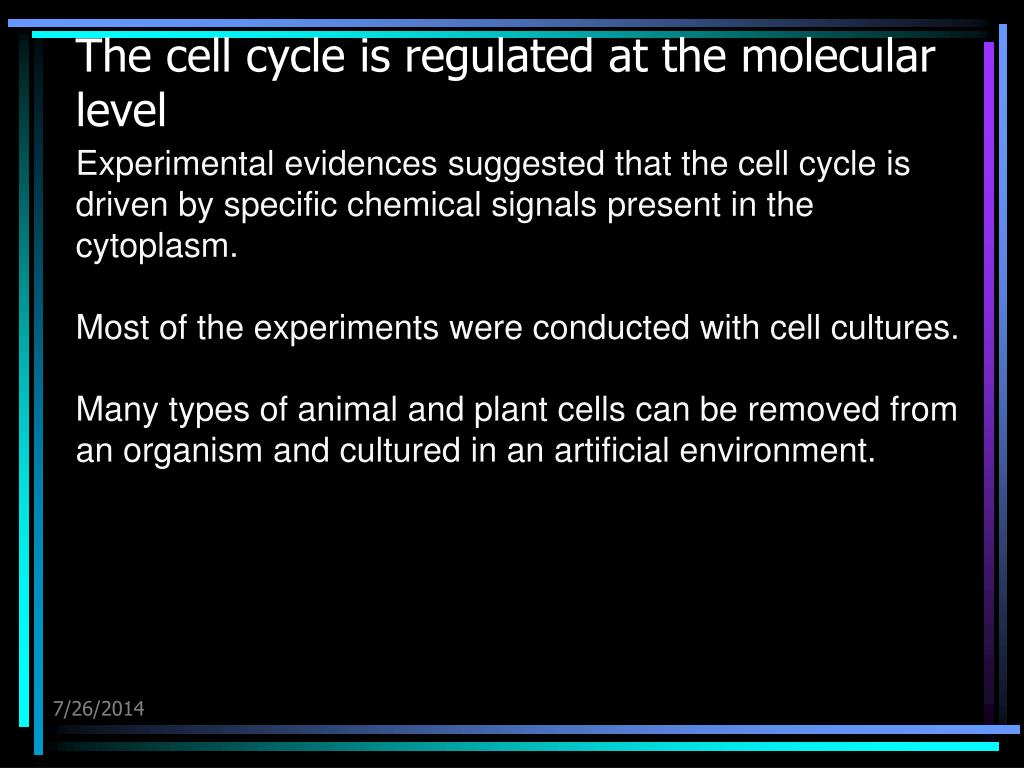 The cell cycle is regulated at the molecular level

Experimental evidences suggested that the cell cycle is driven by specific chemical signals present in the cytoplasm.

Most of the experiments were conducted with cell cultures.

Many types of animal and plant cells can be removed from an organism and cultured in an artificial environment.

7/26/2014